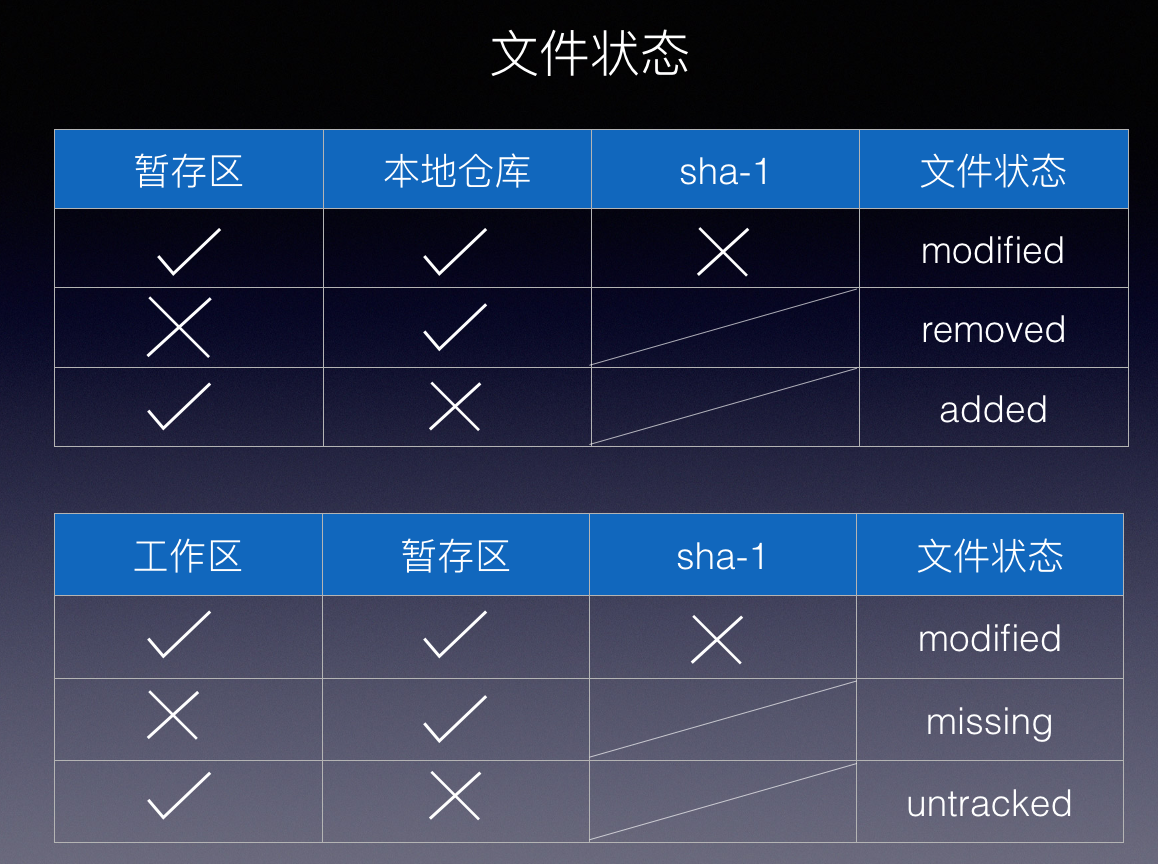 文件状态

| 暂存区 | 本地仓库 | sha-1 | 文件状态 |
|---|---|---|---|
| ✓ | ✓ | ✗ | modified |
| ✗ | ✓ | | removed |
| ✓ | ✗ | | added |

| 工作区 | 暂存区 | sha-1 | 文件状态 |
|---|---|---|---|
| ✓ | ✓ | ✗ | modified |
| ✗ | ✓ | | missing |
| ✓ | ✗ | | untracked |